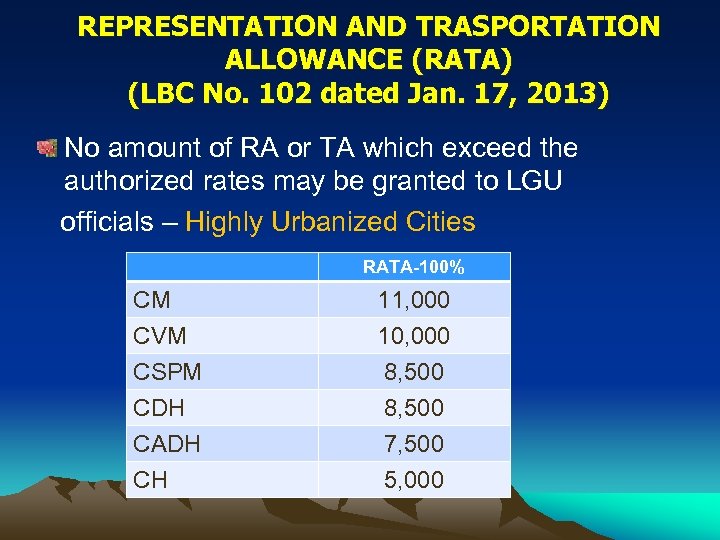 REPRESENTATION AND TRASPORTATION ALLOWANCE (RATA)
(LBC No. 102 dated Jan. 17, 2013)

No amount of RA or TA which exceed the authorized rates may be granted to LGU officials – Highly Urbanized Cities

| | RATA-100% |
|---|---|
| CM | 11,000 |
| CVM | 10,000 |
| CSPM | 8,500 |
| CDH | 8,500 |
| CADH | 7,500 |
| CH | 5,000 |